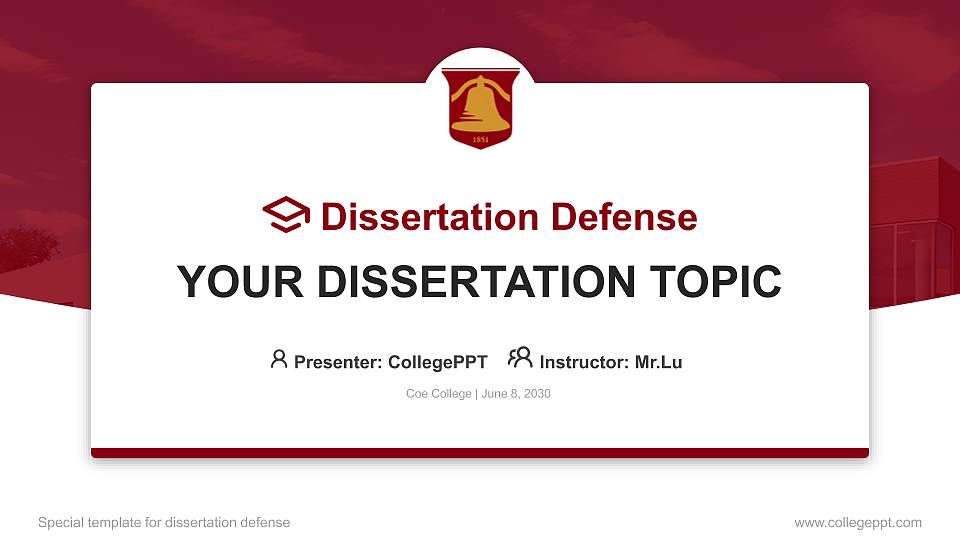 1851

Dissertation Defense

YOUR DISSERTATION TOPIC

Presenter: CollegePPT Instructor: Mr.Lu

Coe College | June 8, 2030

Special template for dissertation defense

www.collegeppt.com